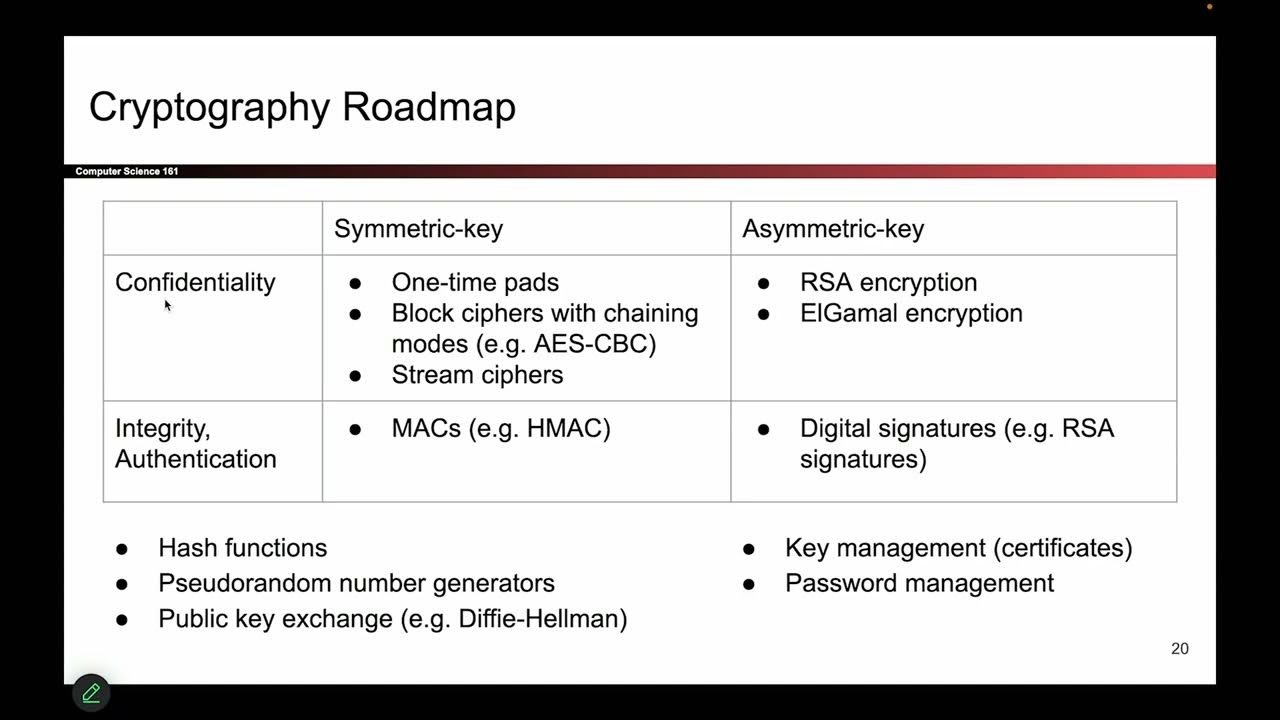 Cryptography Roadmap

Computer Science 161

| | Symmetric-key | Asymmetric-key |
|---|---|---|
| Confidentiality | ● One-time pads ● Block ciphers with chaining modes (e.g. AES-CBC) ● Stream ciphers | ● RSA encryption ● ElGamal encryption |
| Integrity, Authentication | ● MACs (e.g. HMAC) | ● Digital signatures (e.g. RSA signatures) |

● Hash functions
● Pseudorandom number generators
● Public key exchange (e.g. Diffie-Hellman)

● Key management (certificates)
● Password management

20